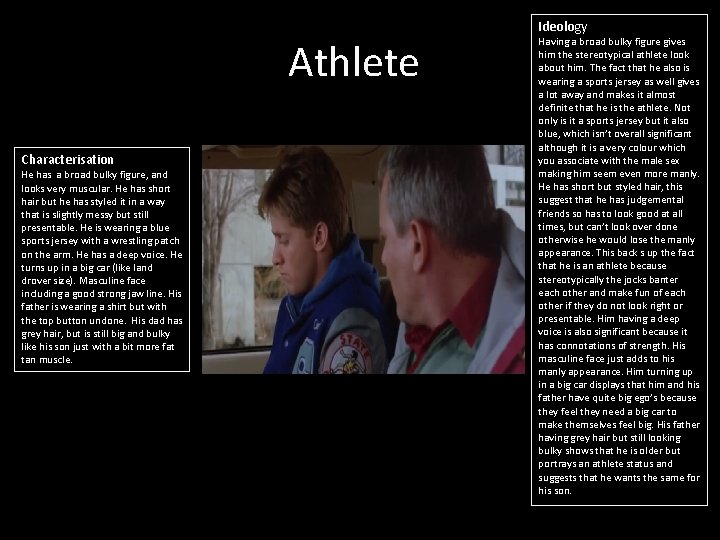 Athlete

Characterisation
He has a broad bulky figure, and looks very muscular. He has short hair but he has styled it in a way that is slightly messy but still presentable. He is wearing a blue sports jersey with a wrestling patch on the arm. He has a deep voice. He turns up in a big car (like land drover size). Masculine face including a good strong jaw line. His father is wearing a shirt but with the top button undone. His dad has grey hair, but is still big and bulky like his son just with a bit more fat tan muscle.

STATE

Ideology
Having a broad bulky figure gives him the stereotypical athlete look about him. The fact that he also is wearing a sports jersey as well gives a lot away and makes it almost definite that he is the athlete. Not only is it a sports jersey but it also blue, which isn't overall significant although it is a very colour which you associate with the male sex making him seem even more manly. He has short but styled hair, this suggest that he has judgemental friends so has to look good at all times, but can't look over done otherwise he would lose the manly appearance. This back s up the fact that he is an athlete because stereotypically the jocks banter each other and make fun of each other if they do not look right or presentable. Him having a deep voice is also significant because it has connotations of strength. His masculine face just adds to his manly appearance. Him turning up in a big car displays that him and his father have quite big ego's because they feel they need a big car to make themselves feel big. His father having grey hair but still looking bulky shows that he is older but portrays an athlete status and suggests that he wants the same for his son.